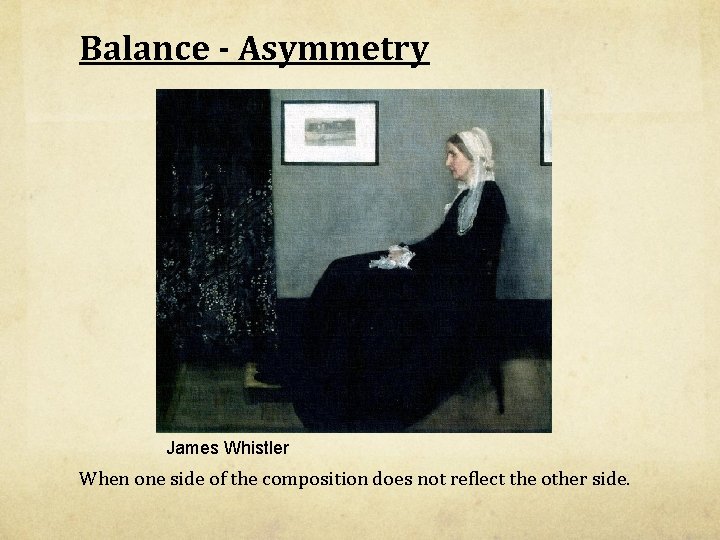 Balance - Asymmetry

James Whistler

When one side of the composition does not reflect the other side.